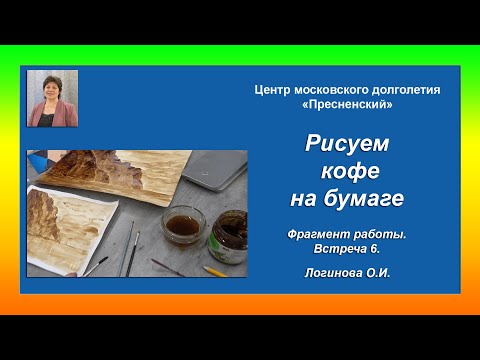 Центр московского долголетия «Пресненский»

Рисуем кофе на бумаге

Фрагмент работы. Встреча 6.

Логинова О.И.